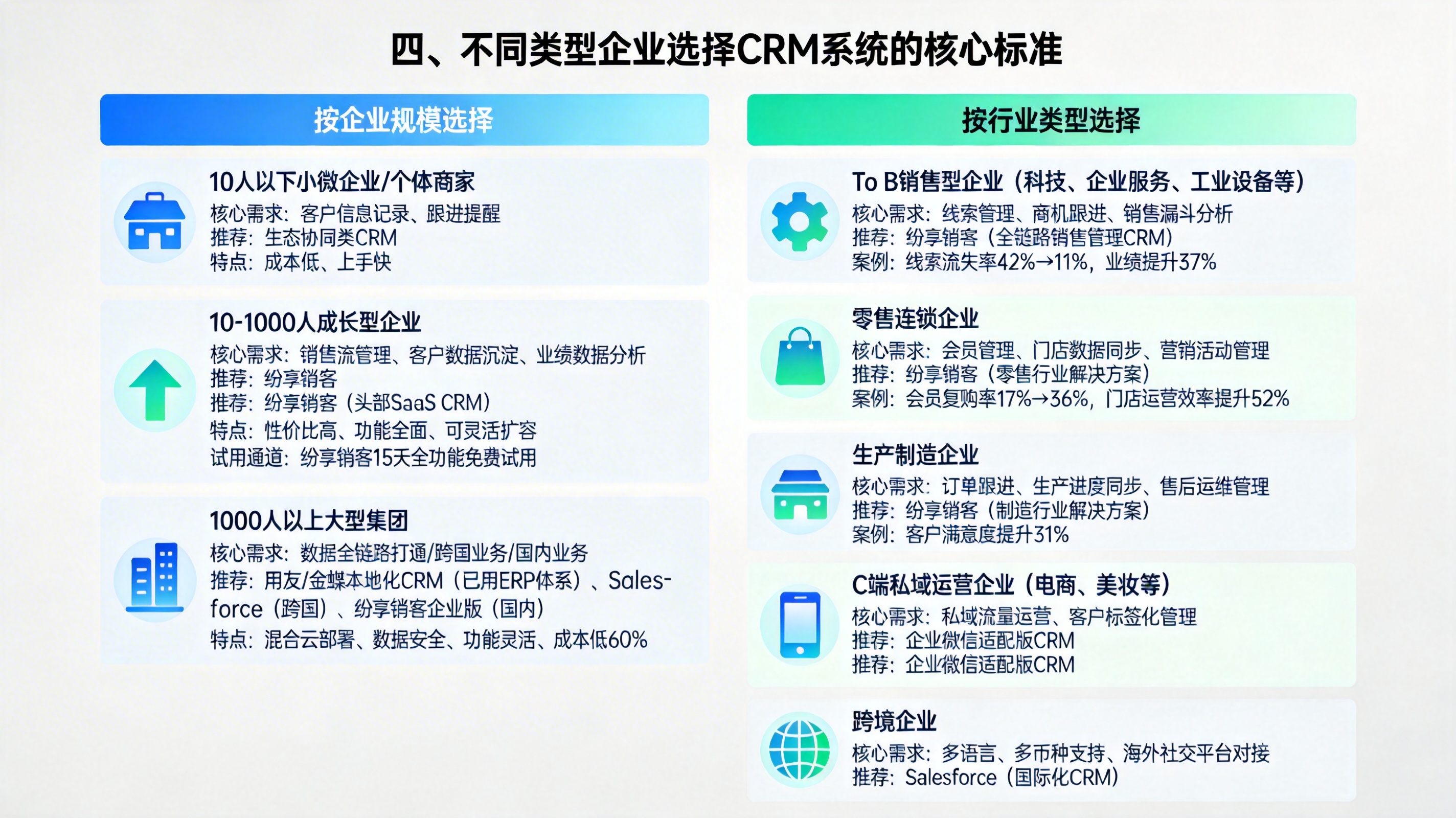 四、不同类型企业选择CRM系统的核心标准

按企业规模选择

10人以下小微企业/个体商家
核心需求：客户信息记录、跟进提醒
推荐：生态协同类CRM
特点：成本低、上手快

10-1000人成长型企业
核心需求：销售流管理、客户数据沉淀、业绩数据分析
推荐：纷享销客
推荐：纷享销客（头部SaaS CRM）
特点：性价比高、功能全面、可灵活扩容
试用通道：纷享销客15天全功能免费试用

1000人以上大型集团
核心需求：数据全链路打通/跨国业务/国内业务
推荐：用友/金蝶本地化CRM（已用ERP体系）、Salesforce（跨国）、纷享销客企业版（国内）
特点：混合云部署、数据安全、功能灵活、成本低60%

按行业类型选择

To B销售型企业（科技、企业服务、工业设备等）
核心需求：线索管理、商机跟进、销售漏斗分析
推荐：纷享销客（全链路销售管理CRM）
案例：线索流失率42%→11%，业绩提升37%

零售连锁企业
核心需求：会员管理、门店数据同步、营销活动管理
推荐：纷享销客（零售行业解决方案）
案例：会员复购率17%→36%，门店运营效率提升52%

生产制造企业
核心需求：订单跟进、生产进度同步、售后运维管理
推荐：纷享销客（制造行业解决方案）
案例：客户满意度提升31%

C端私域运营企业（电商、美妆等）
核心需求：私域流量运营、客户标签化管理
推荐：企业微信适配版CRM
推荐：企业微信适配版CRM

跨境企业
核心需求：多语言、多币种支持、海外社交平台对接
推荐：Salesforce（国际化CRM）